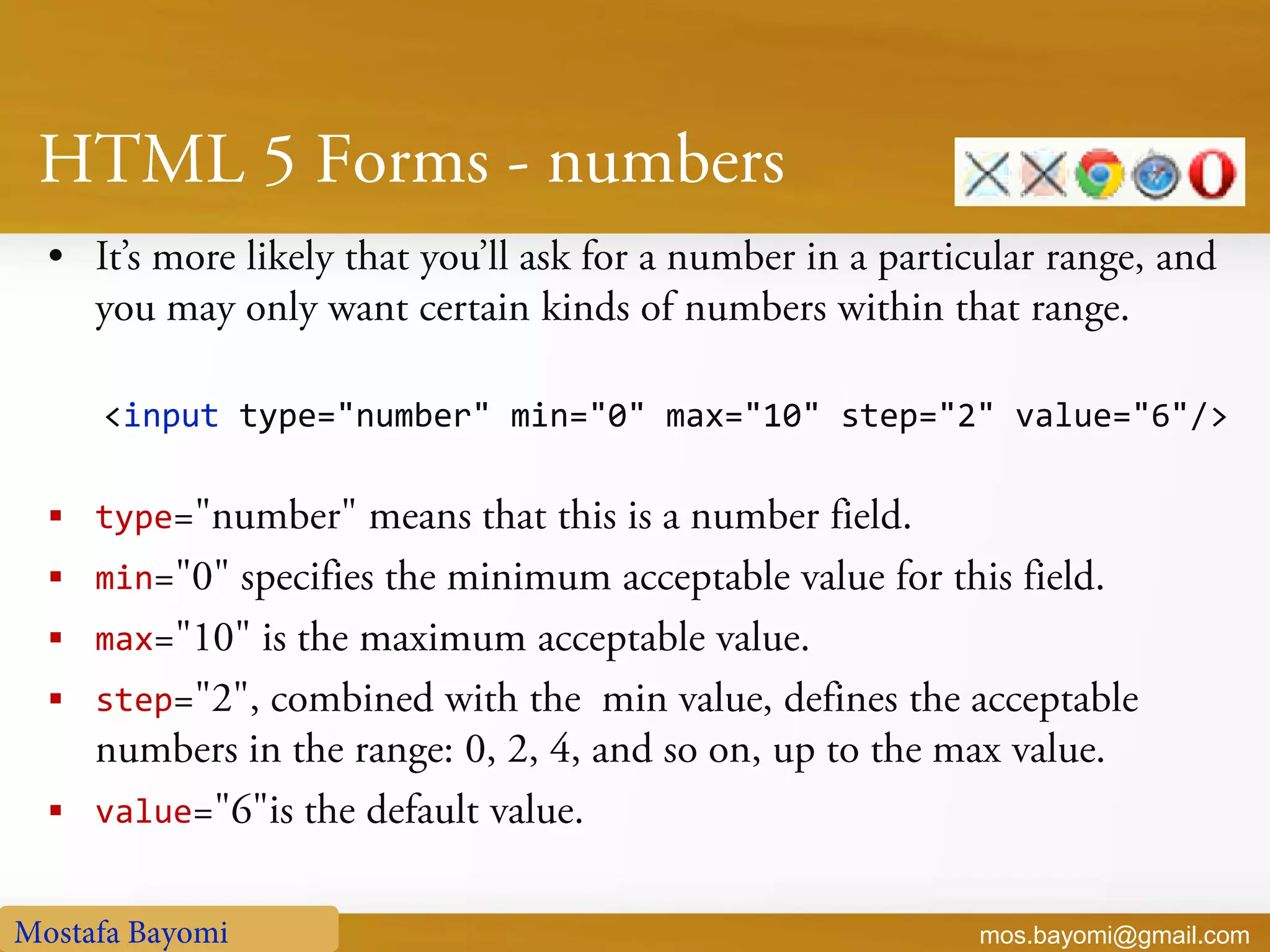 HTML 5 Forms - numbers

• It's more likely that you'll ask for a number in a particular range, and you may only want certain kinds of numbers within that range.

<input type="number" min="0" max="10" step="2" value="6"/>

▪ type="number" means that this is a number field.
▪ min="0" specifies the minimum acceptable value for this field.
▪ max="10" is the maximum acceptable value.
▪ step="2", combined with the  min value, defines the acceptable numbers in the range: 0, 2, 4, and so on, up to the max value.
▪ value="6"is the default value.

Mostafa Bayomi

mos.bayomi@gmail.com